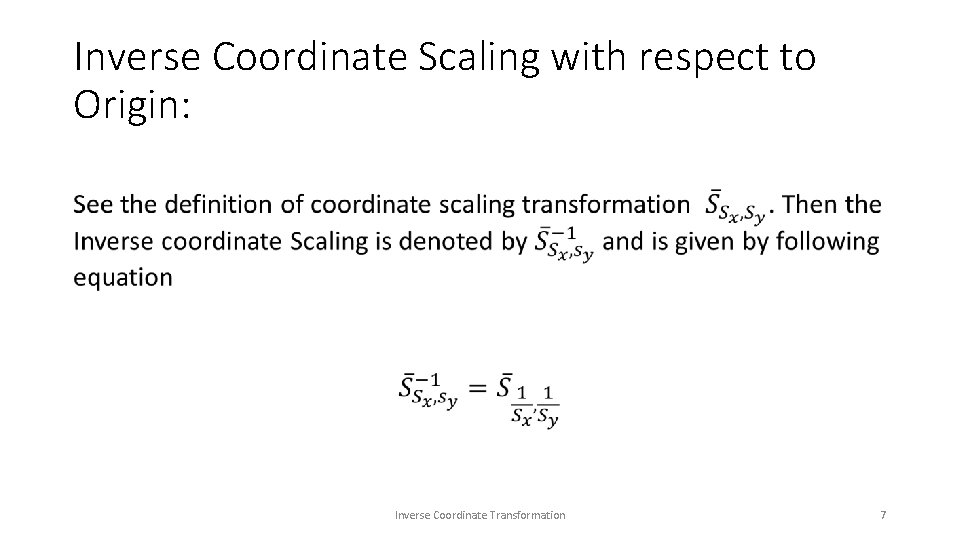 Inverse Coordinate Scaling with respect to Origin:

See the definition of coordinate scaling transformation $\bar{S}_{S_x,S_y}$. Then the Inverse coordinate Scaling is denoted by $\bar{S}^{-1}_{S_x,S_y}$ and is given by following equation

$\bar{S}^{-1}_{S_x,S_y} = \bar{S}_{\frac{1}{S_x},\frac{1}{S_y}}$

Inverse Coordinate Transformation

7